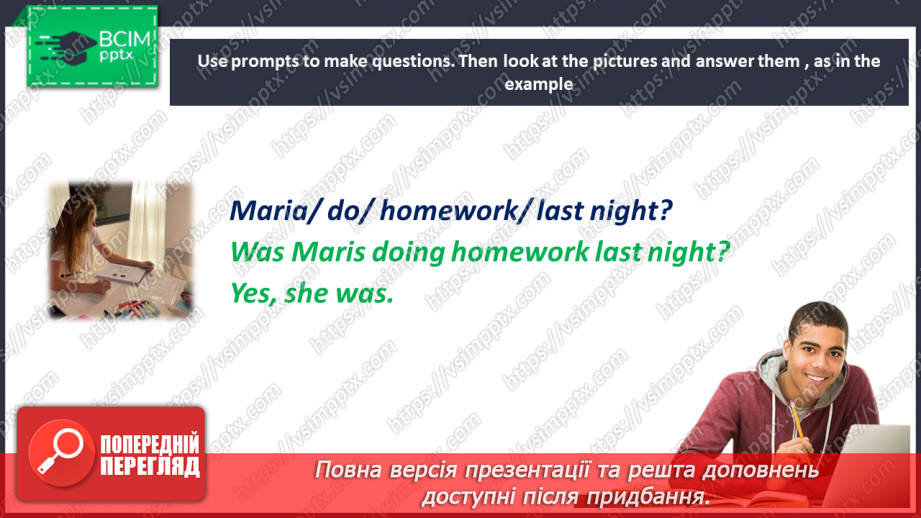 ВСІМ pptx

Use prompts to make questions. Then look at the pictures and answer them , as in the example

Maria/ do/ homework/ last night?

Was Maris doing homework last night?

Yes, she was.

ПОПЕРЕДНІЙ ПЕРЕГЛЯД

Повна версія презентації та решта доповнень доступні після придбання.

https://vsimpptx.com